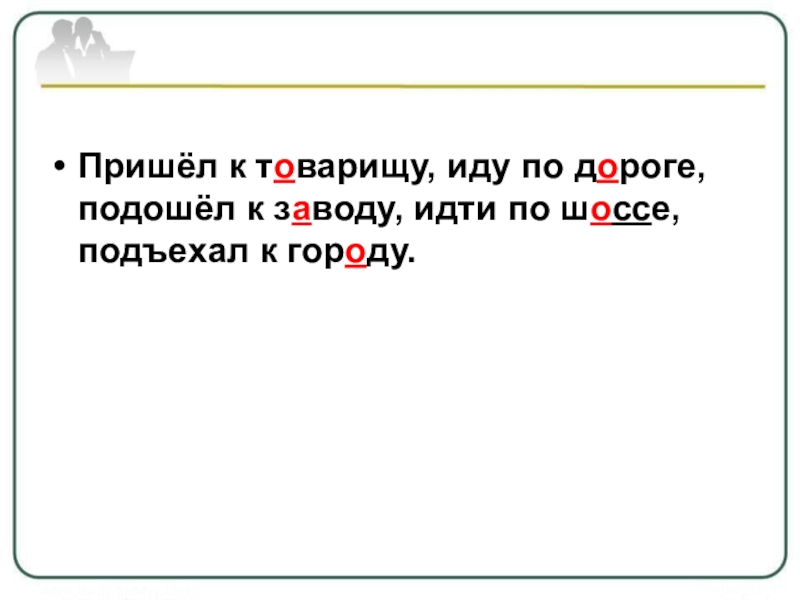 • Пришёл к товарищу, иду по дороге, подошёл к заводу, идти по шоссе, подъехал к городу.